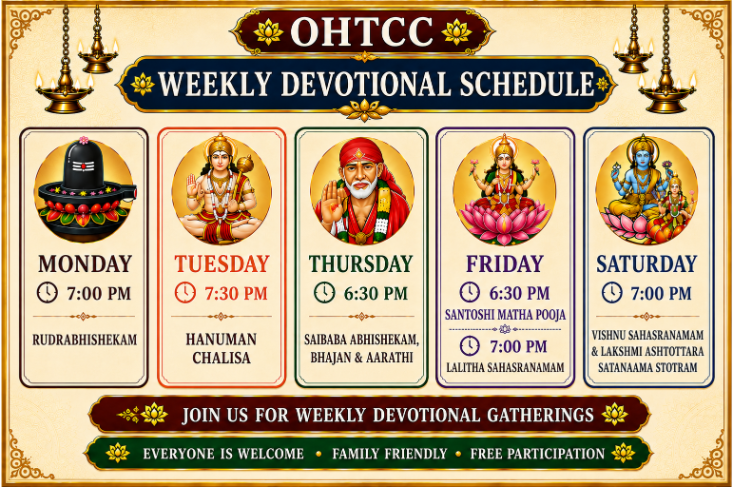 OHTCC

WEEKLY DEVOTIONAL SCHEDULE

MONDAY
7:00 PM
RUDRABHISHEKAM

TUESDAY
7:30 PM
HANUMAN CHALISA

THURSDAY
6:30 PM
SAIBABA ABHISHEKAM, BHAJAN & AARATHI

FRIDAY
6:30 PM
SANTOSHI MATHA POOJA
7:00 PM
LALITHA SAHASRANAMAM

SATURDAY
7:00 PM
VISHNU SAHASRANAMAM & LAKSHMI ASHTOTTARA SATANAAMA STOTRAM

JOIN US FOR WEEKLY DEVOTIONAL GATHERINGS

EVERYONE IS WELCOME • FAMILY FRIENDLY • FREE PARTICIPATION